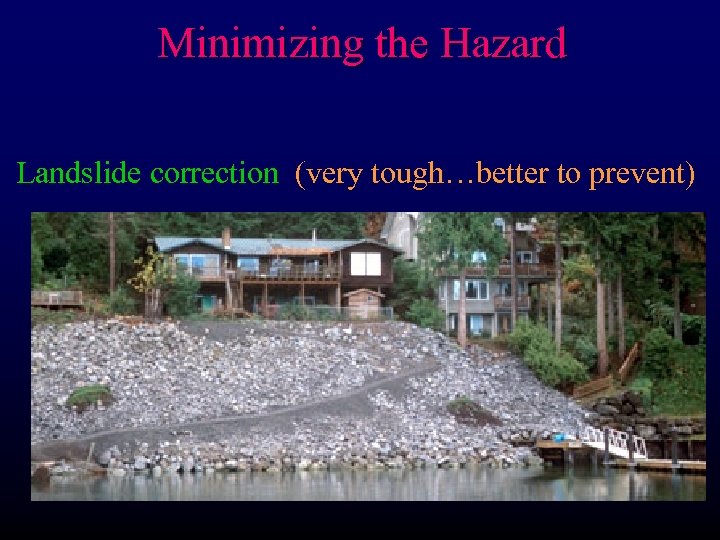 Minimizing the Hazard

Landslide correction (very tough…better to prevent)